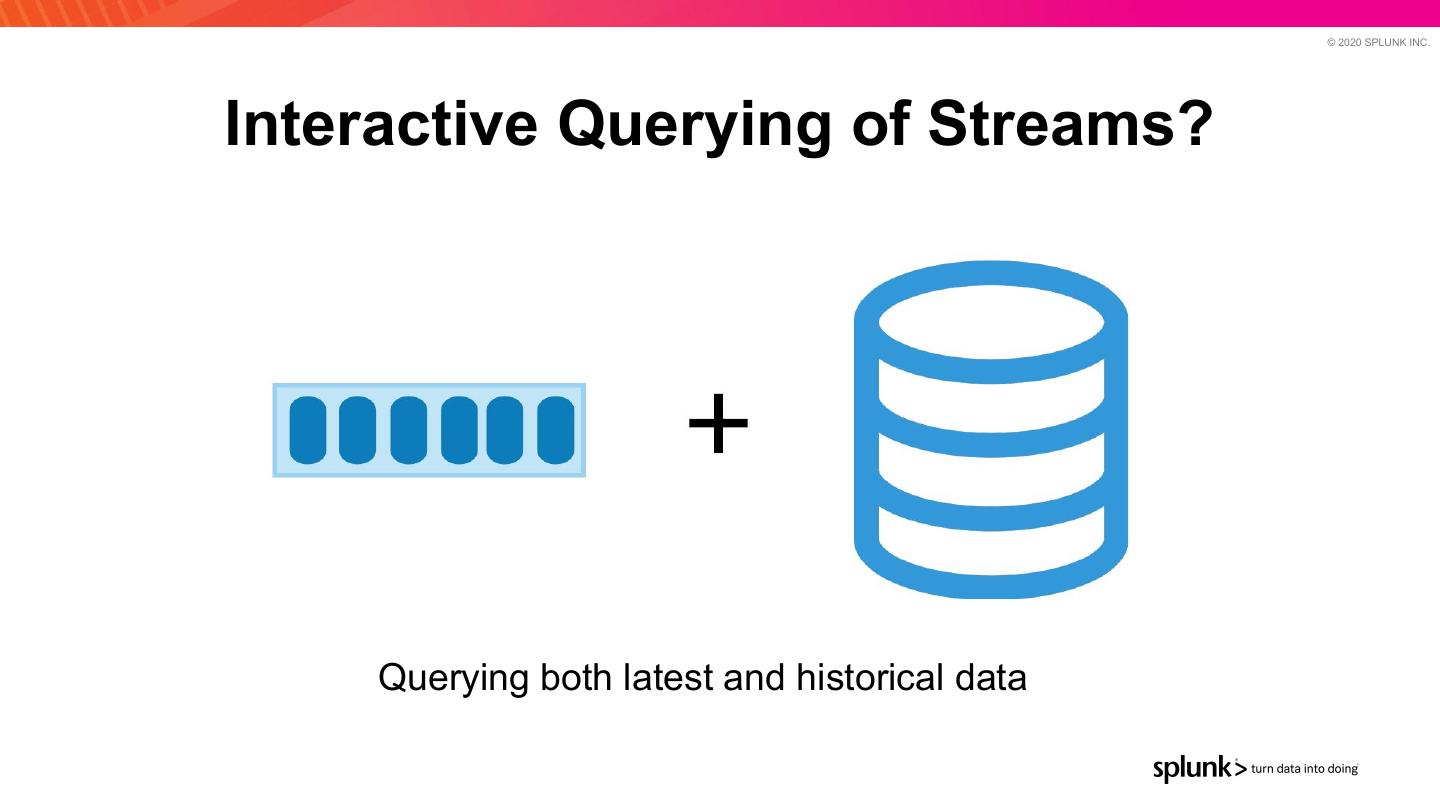 © 2020 SPLUNK INC.

Interactive Querying of Streams?

+

Querying both latest and historical data

splunk> turn data into doing